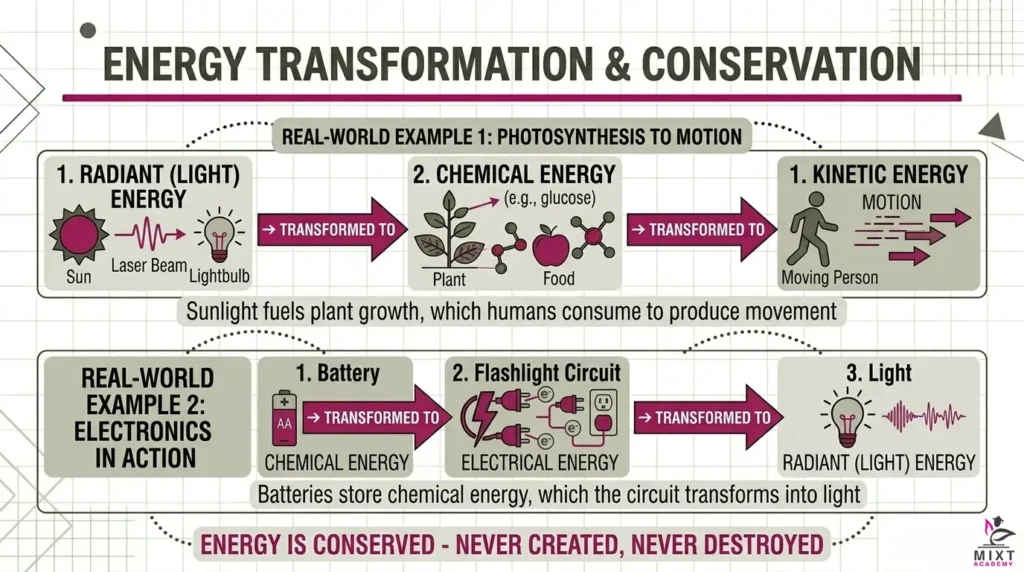 ENERGY TRANSFORMATION & CONSERVATION

REAL-WORLD EXAMPLE 1: PHOTOSYNTHESIS TO MOTION

1. RADIANT (LIGHT) ENERGY

Sun Laser Beam Lightbulb

→ TRANSFORMED TO

2. CHEMICAL ENERGY

(e.g., glucose)

Plant Food

→ TRANSFORMED TO

1. KINETIC ENERGY

MOTION

Moving Person

Sunlight fuels plant growth, which humans consume to produce movement

REAL-WORLD EXAMPLE 2: ELECTRONICS IN ACTION

1. Battery

AA

→ TRANSFORMED TO

CHEMICAL ENERGY

2. Flashlight Circuit

e⁻ e⁻ e⁻

ELECTRICAL ENERGY

→ TRANSFORMED TO

3. Light

RADIANT (LIGHT) ENERGY

Batteries store chemical energy, which the circuit transforms into light

ENERGY IS CONSERVED - NEVER CREATED, NEVER DESTROYED

MIXT ACADEMY